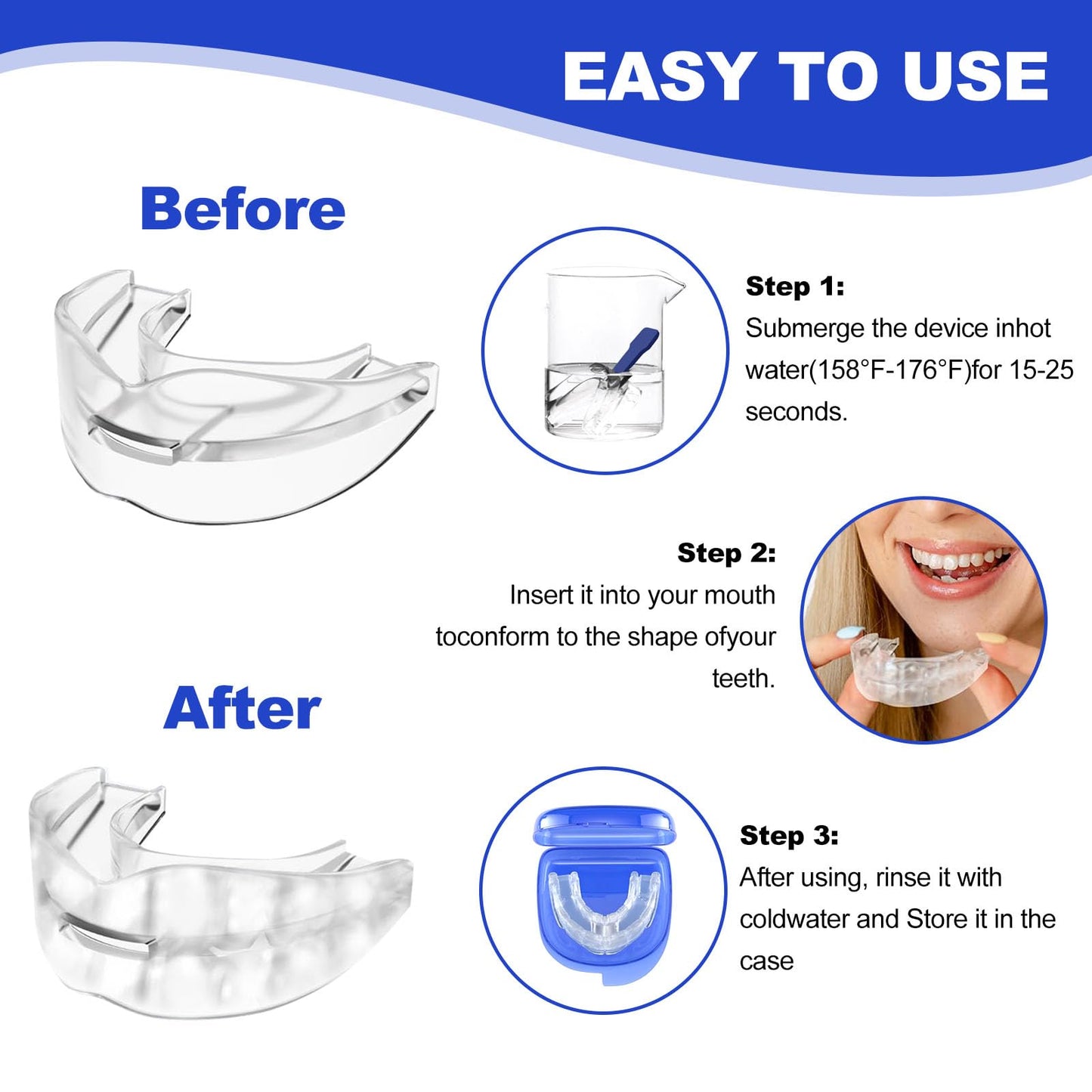 EASY TO USE

Before

Step 1:
Submerge the device inhot water(158°F-176°F)for 15-25 seconds.

Step 2:
Insert it into your mouth toconform to the shape ofyour teeth.

After

Step 3:
After using, rinse it with coldwater and Store it in the case